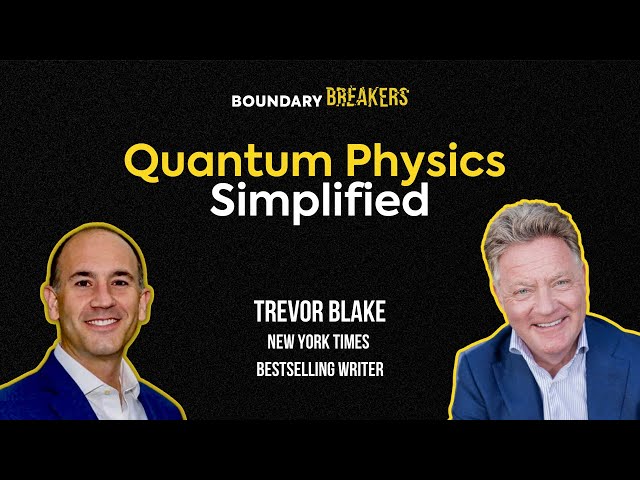 BOUNDARY BREAKERS

Quantum Physics
Simplified

TREVOR BLAKE
NEW YORK TIMES
BESTSELLING WRITER